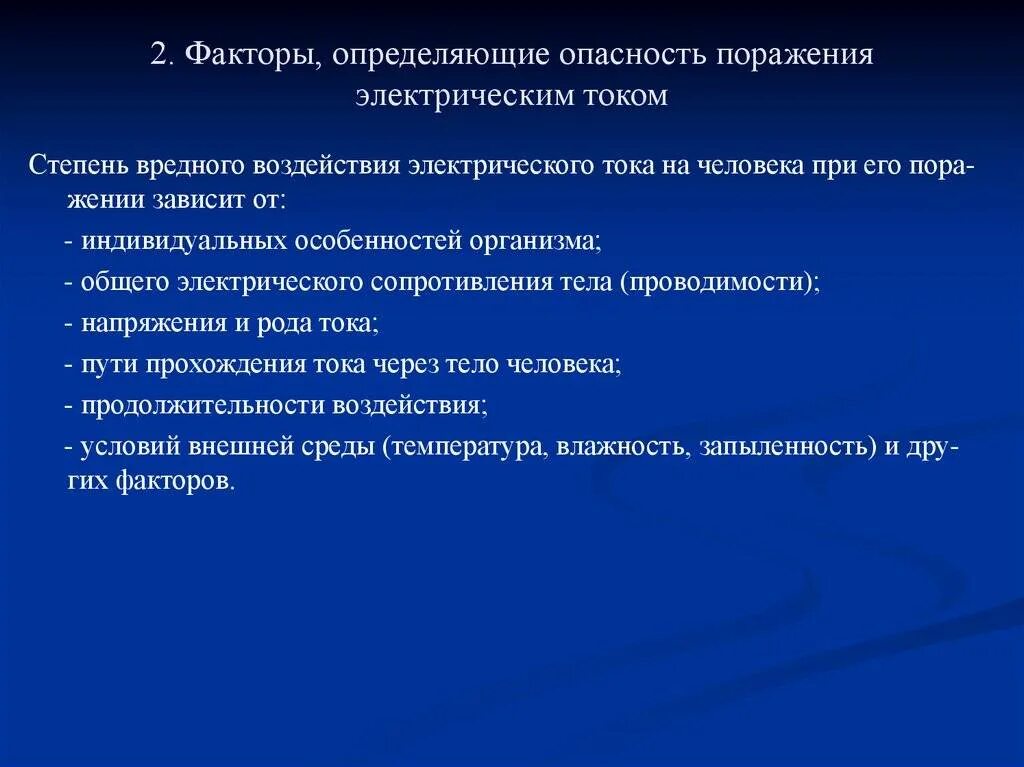 2. Факторы, определяющие опасность поражения электрическим током

Степень вредного воздействия электрического тока на человека при его поражении зависит от:

- индивидуальных особенностей организма;

- общего электрического сопротивления тела (проводимости);

- напряжения и рода тока;

- пути прохождения тока через тело человека;

- продолжительности воздействия;

- условий внешней среды (температура, влажность, запыленность) и других факторов.